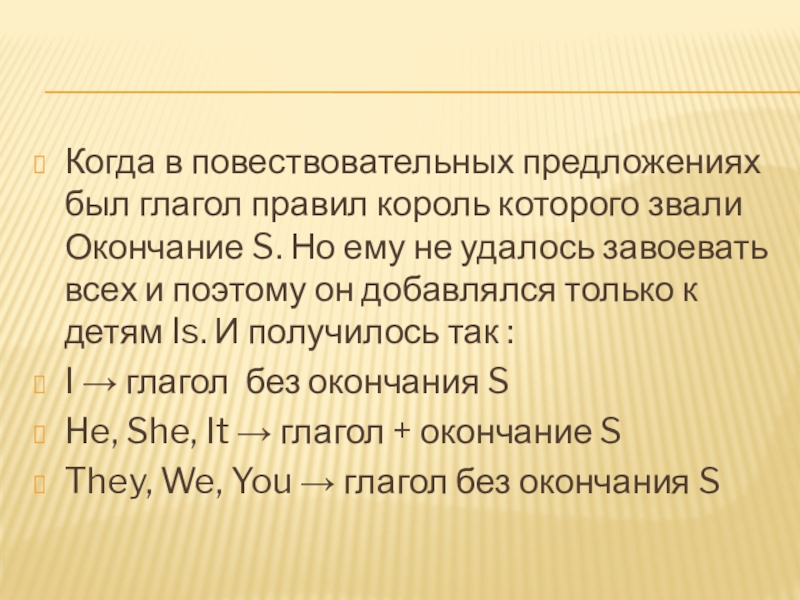 Когда в повествовательных предложениях был глагол правил король которого звали Окончание S. Но ему не удалось завоевать всех и поэтому он добавлялся только к детям Is. И получилось так :

I → глагол без окончания S

He, She, It → глагол + окончание S

They, We, You → глагол без окончания S